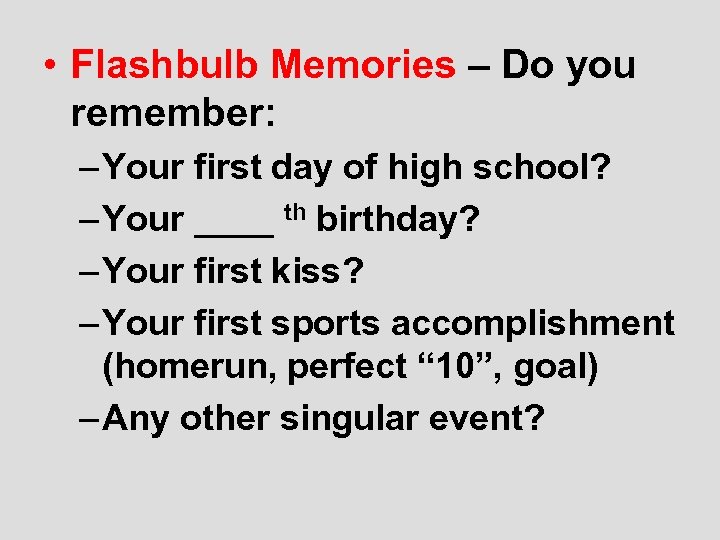 • Flashbulb Memories – Do you remember:

– Your first day of high school?

– Your ____ th birthday?

– Your first kiss?

– Your first sports accomplishment (homerun, perfect “10”, goal)

– Any other singular event?